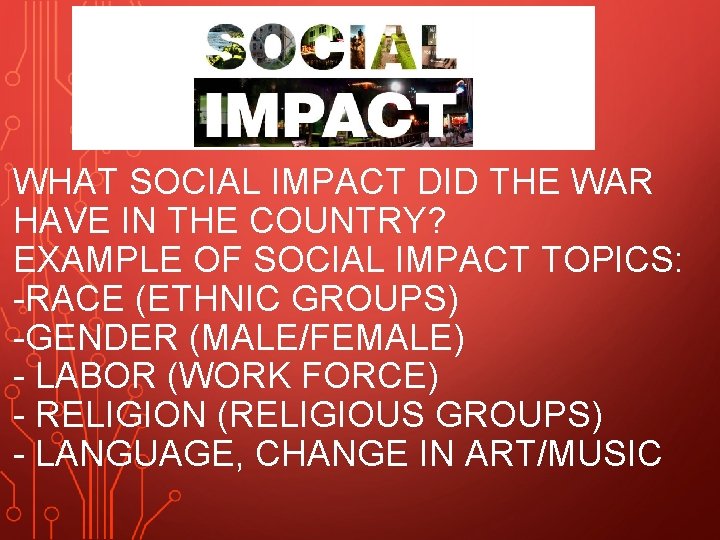 SOCIAL
IMPACT

WHAT SOCIAL IMPACT DID THE WAR HAVE IN THE COUNTRY?
EXAMPLE OF SOCIAL IMPACT TOPICS:
-RACE (ETHNIC GROUPS)
-GENDER (MALE/FEMALE)
- LABOR (WORK FORCE)
- RELIGION (RELIGIOUS GROUPS)
- LANGUAGE, CHANGE IN ART/MUSIC